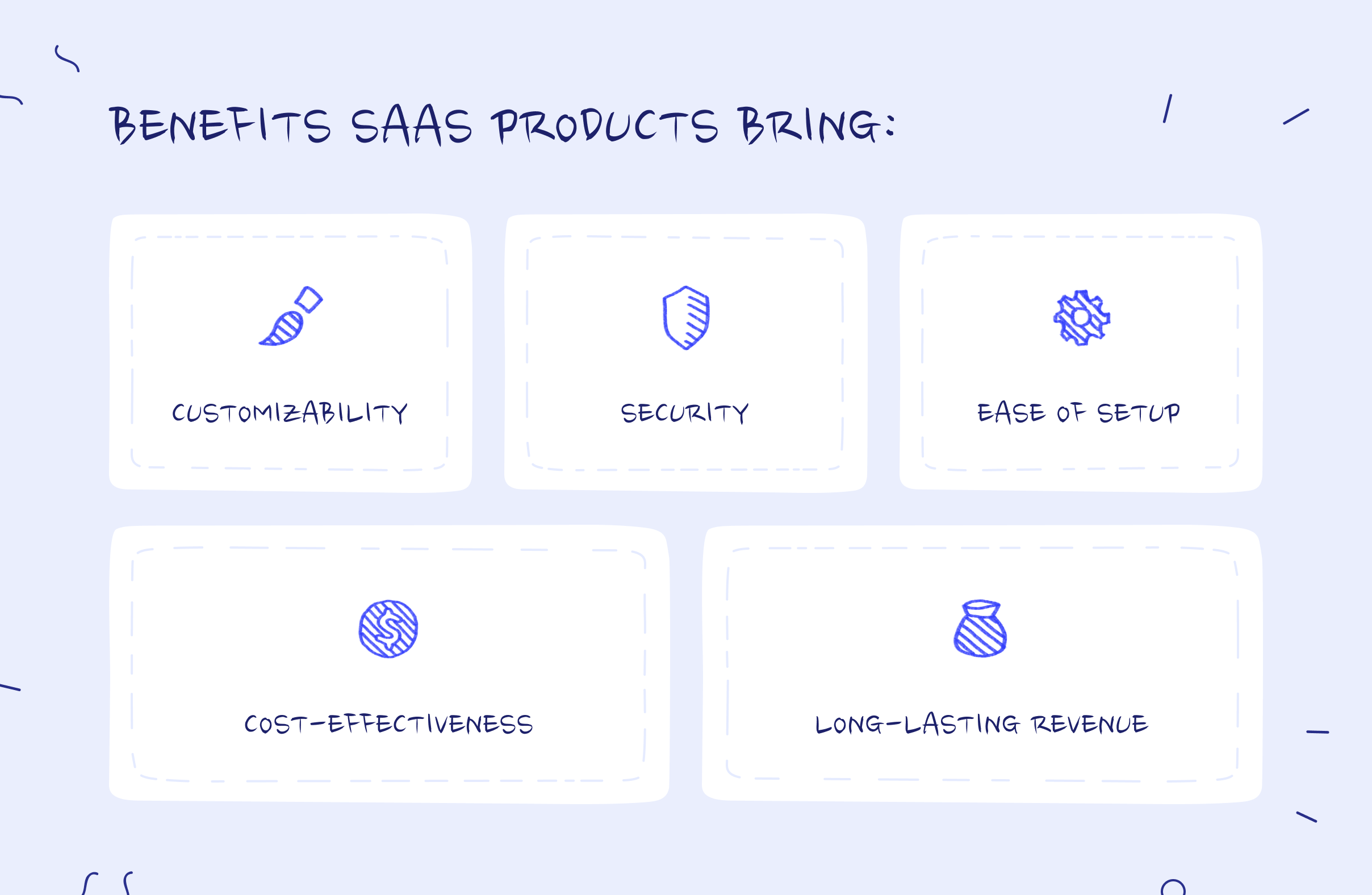 BENEFITS SAAS PRODUCTS BRING:

CUSTOMIZABILITY

SECURITY

EASE OF SETUP

COST-EFFECTIVENESS

LONG-LASTING REVENUE